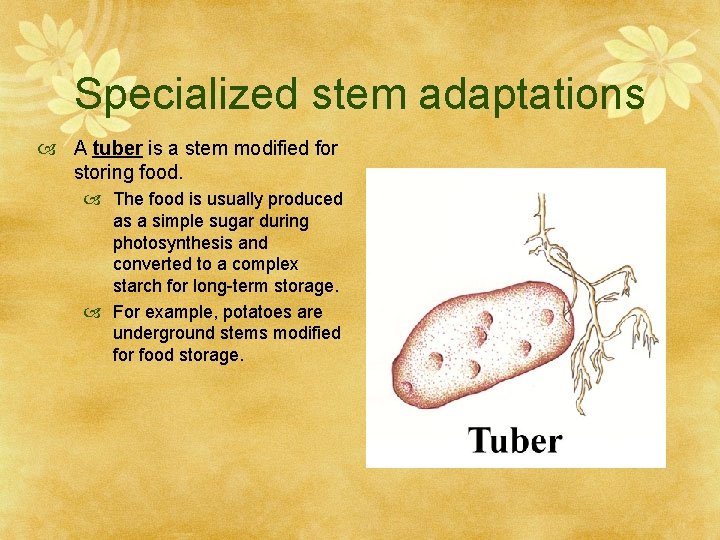 Specialized stem adaptations

A tuber is a stem modified for storing food.

The food is usually produced as a simple sugar during photosynthesis and converted to a complex starch for long-term storage.

For example, potatoes are underground stems modified for food storage.

Tuber